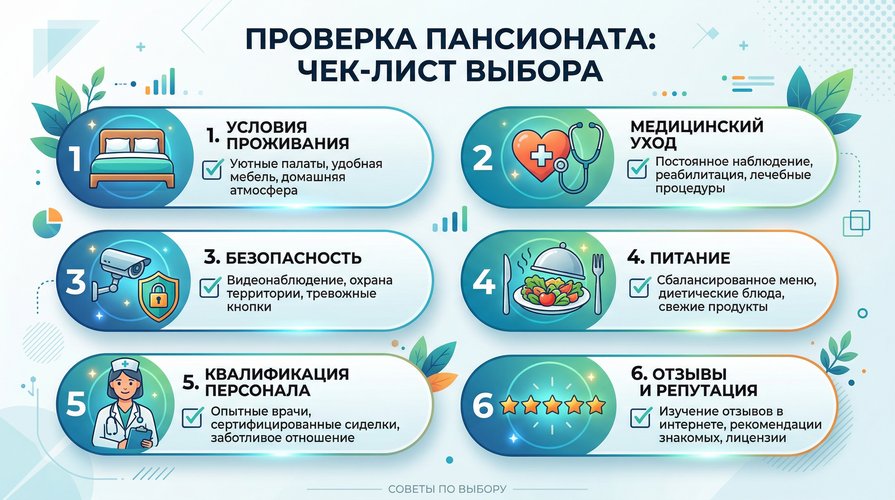 ПРОВЕРКА ПАНСИОНАТА:
ЧЕК-ЛИСТ ВЫБОРА

1

1. УСЛОВИЯ ПРОЖИВАНИЯ

Уютные палаты, удобная мебель, домашняя атмосфера

2

МЕДИЦИНСКИЙ УХОД

Постоянное наблюдение, реабилитация, лечебные процедуры

3

3. БЕЗОПАСНОСТЬ

Видеонаблюдение, охрана территории, тревожные кнопки

4

4. ПИТАНИЕ

Сбалансированное меню, диетические блюда, свежие продукты

5

5. КВАЛИФИКАЦИЯ ПЕРСОНАЛА

Опытные врачи, сертифицированные сиделки, заботливое отношение

6

6. ОТЗЫВЫ И РЕПУТАЦИЯ

Изучение отзывов в интернете, рекомендации знакомых, лицензии

СОВЕТЫ ПО ВЫБОРУ